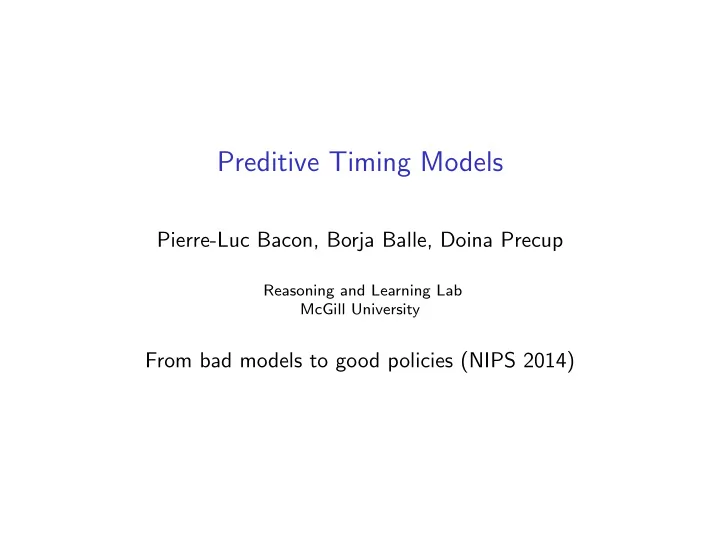 Preditive Timing Models

Pierre-Luc Bacon, Borja Balle, Doina Precup

Reasoning and Learning Lab
McGill University

From bad models to good policies (NIPS 2014)